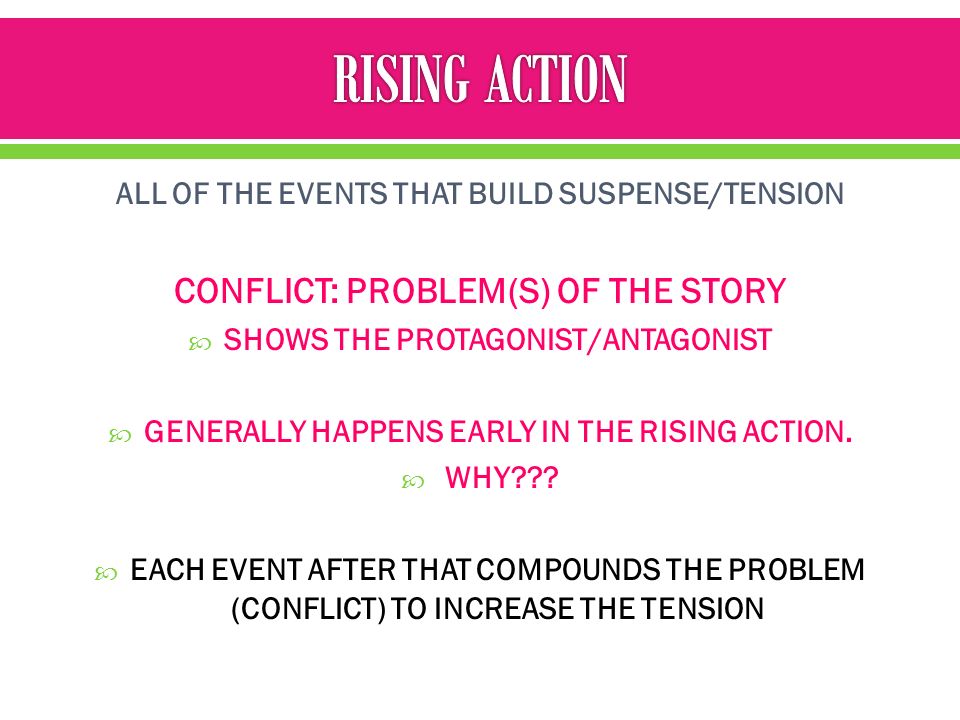 RISING ACTION

ALL OF THE EVENTS THAT BUILD SUSPENSE/TENSION

CONFLICT: PROBLEM(S) OF THE STORY

SHOWS THE PROTAGONIST/ANTAGONIST

GENERALLY HAPPENS EARLY IN THE RISING ACTION.

WHY???

EACH EVENT AFTER THAT COMPOUNDS THE PROBLEM (CONFLICT) TO INCREASE THE TENSION